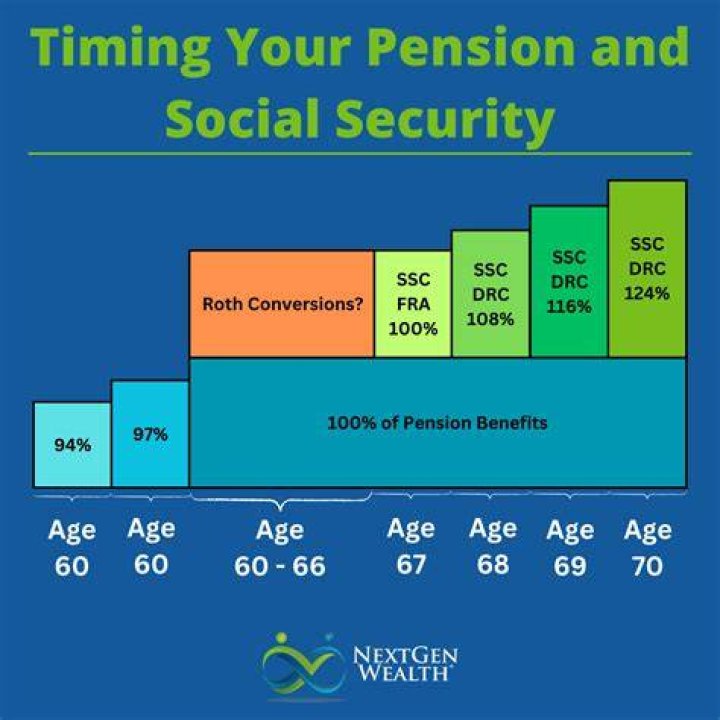 Timing Your Pension and Social Security

Roth Conversions?

SSC FRA 100%

SSC DRC 108%

SSC DRC 116%

SSC DRC 124%

94%

97%

100% of Pension Benefits

Age 60

Age 60

Age 60 - 66

Age 67

Age 68

Age 69

Age 70

NEXTGEN WEALTH